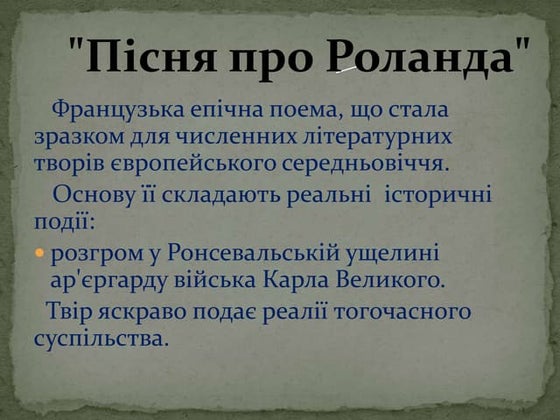 "Пісня про Роланда"

Французька епічна поема, що стала зразком для численних літературних творів європейського середньовіччя.

Основу її складають реальні історичні події:

• розгром у Ронсевальській ущелині ар'єргарду війська Карла Великого.

Твір яскраво подає реалії тогочасного суспільства.